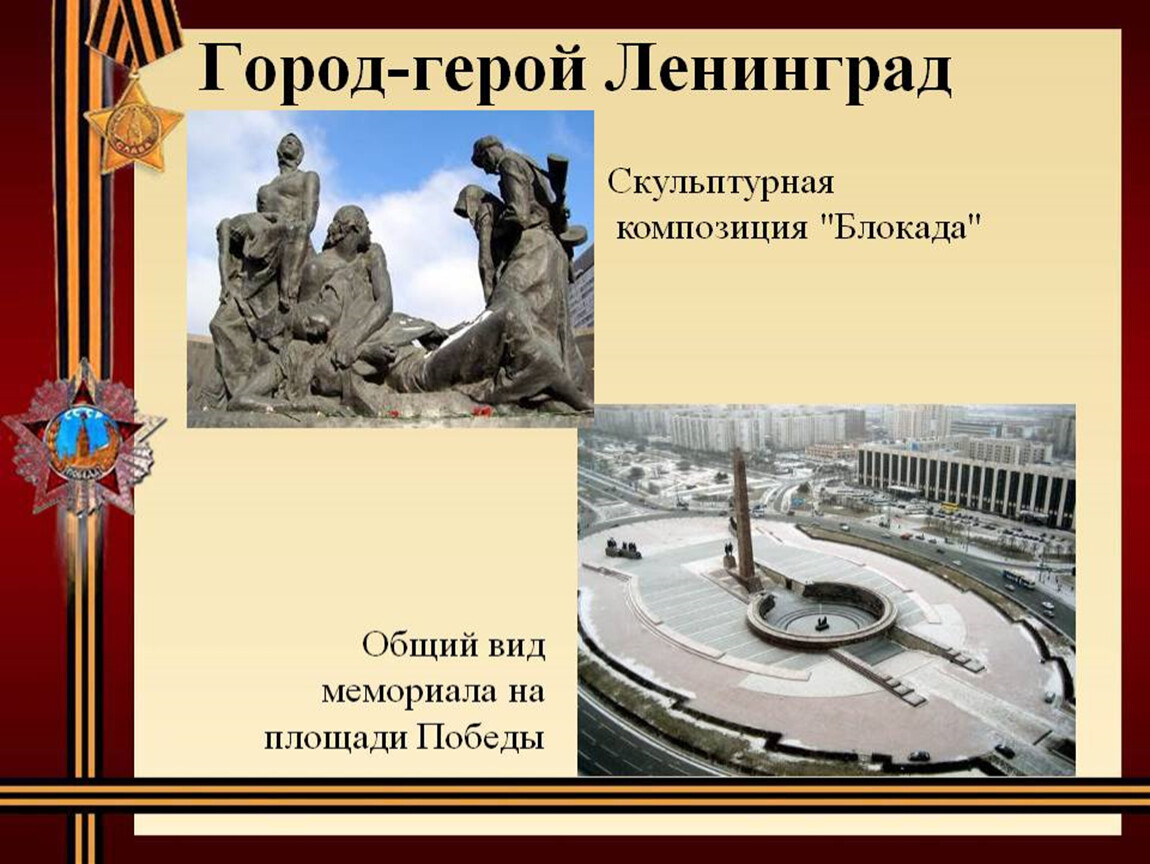 Город-герой Ленинград

Скульптурная композиция "Блокада"

Общий вид мемориала на площади Победы